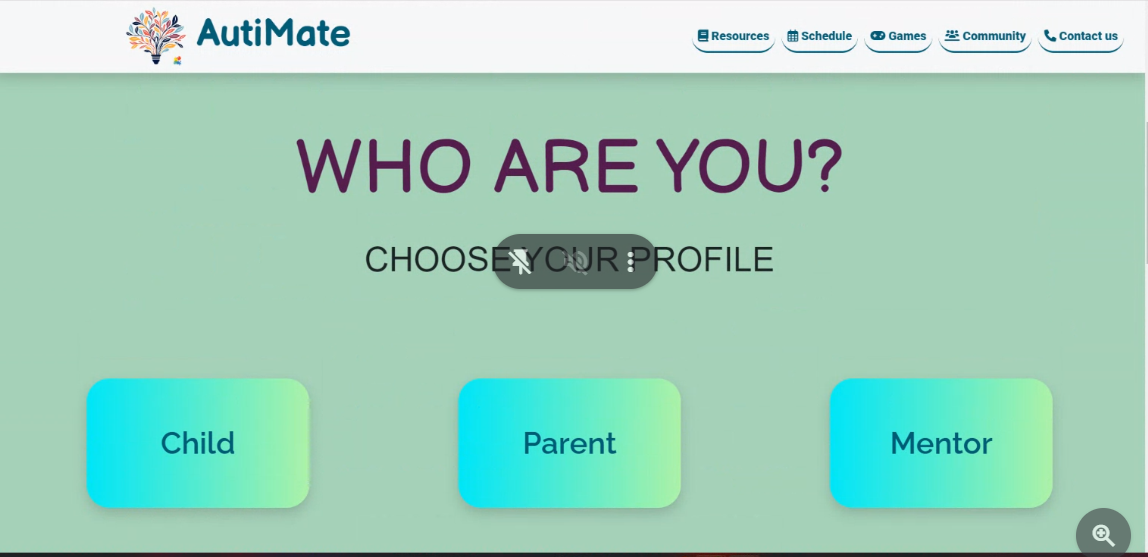 AutiMate

Resources Schedule Games Community Contact us

WHO ARE YOU?

CHOOSE YOUR PROFILE

Child

Parent

Mentor